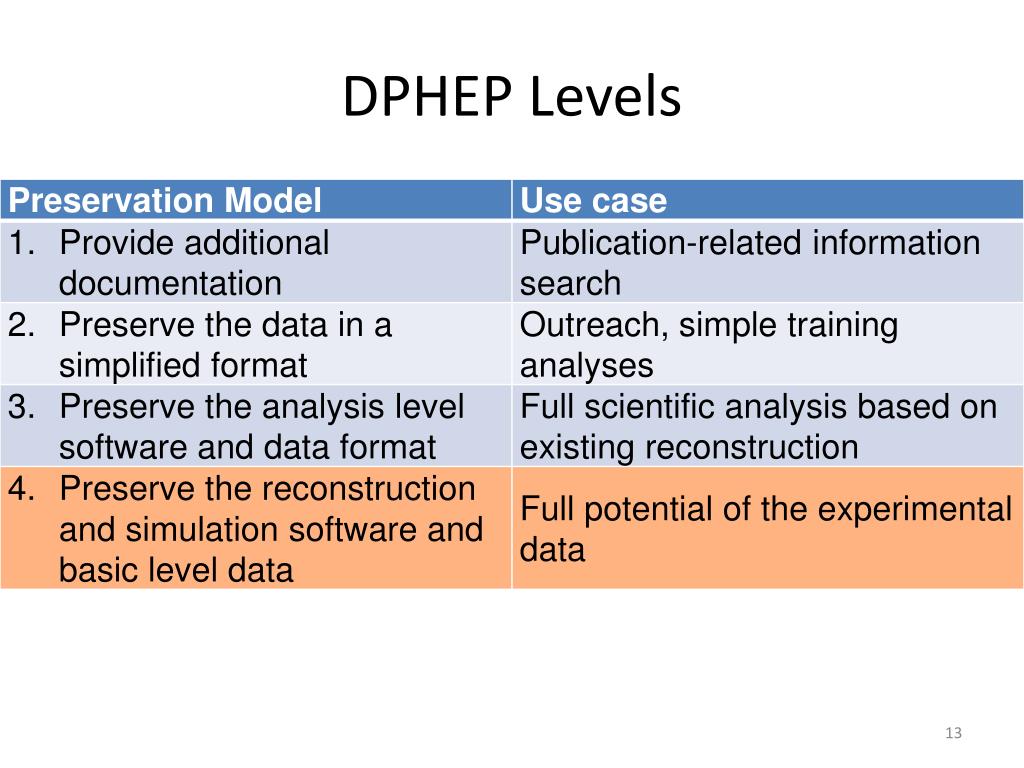 DPHEP Levels

| Preservation Model | Use case |
|---|---|
| 1. Provide additional documentation | Publication-related information search |
| 2. Preserve the data in a simplified format | Outreach, simple training analyses |
| 3. Preserve the analysis level software and data format | Full scientific analysis based on existing reconstruction |
| 4. Preserve the reconstruction and simulation software and basic level data | Full potential of the experimental data |

13